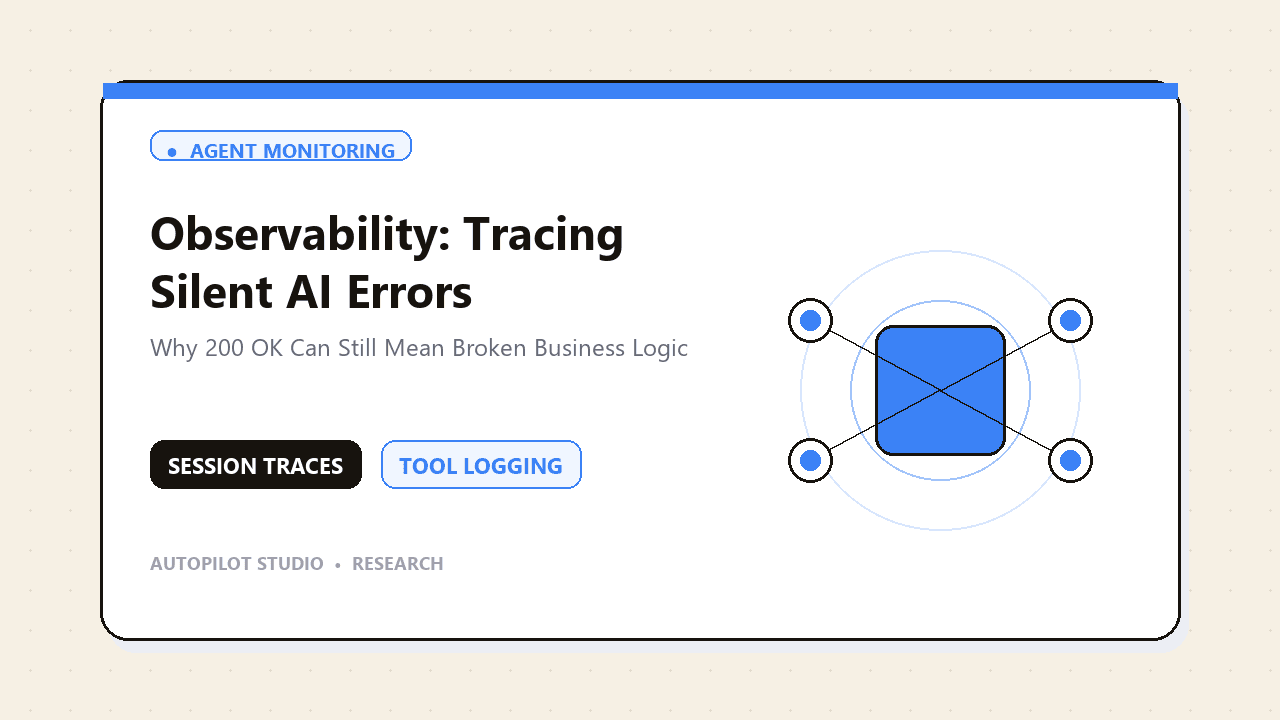 • AGENT MONITORING

Observability: Tracing Silent AI Errors

Why 200 OK Can Still Mean Broken Business Logic

SESSION TRACES

TOOL LOGGING

AUTOPILOT STUDIO • RESEARCH